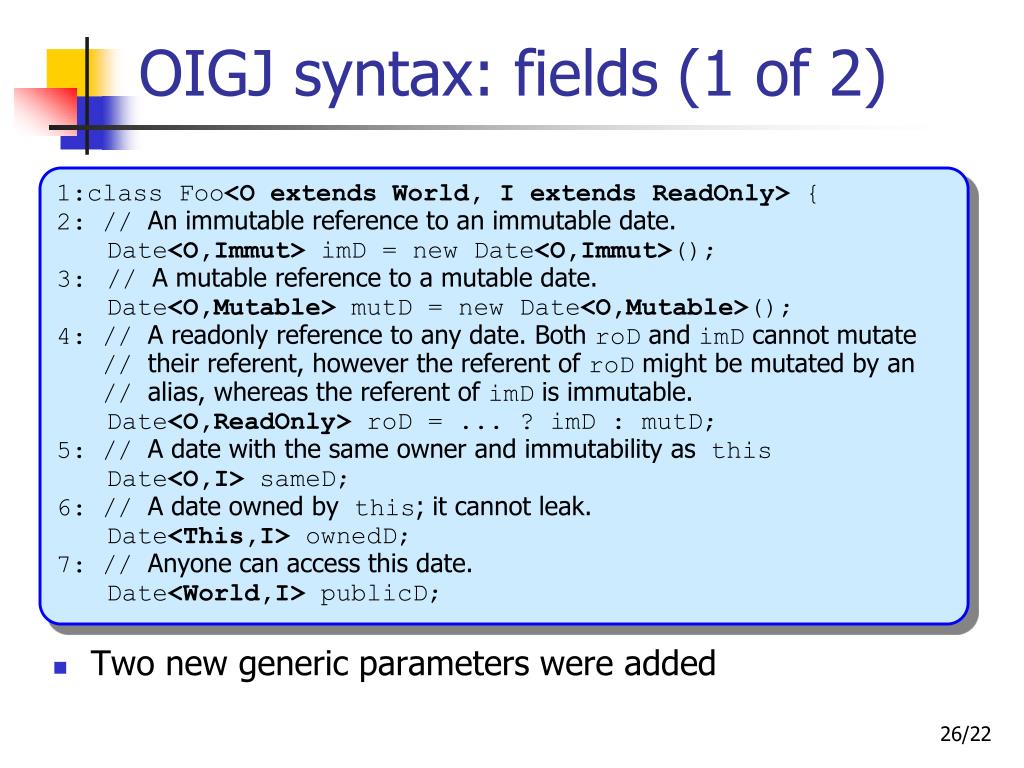 OIGJ syntax: fields (1 of 2)

1:class Foo<O extends World, I extends ReadOnly> {
2: // An immutable reference to an immutable date.
Date<O,Immut> imD = new Date<O,Immut>();
3: // A mutable reference to a mutable date.
Date<O,Mutable> mutD = new Date<O,Mutable>();
4: // A readonly reference to any date. Both roD and imD cannot mutate
// their referent, however the referent of roD might be mutated by an
// alias, whereas the referent of imD is immutable.
Date<O,ReadOnly> roD = ... ? imD : mutD;
5: // A date with the same owner and immutability as this
Date<O,I> sameD;
6: // A date owned by this; it cannot leak.
Date<This,I> ownedD;
7: // Anyone can access this date.
Date<World,I> publicD;

Two new generic parameters were added

26/22